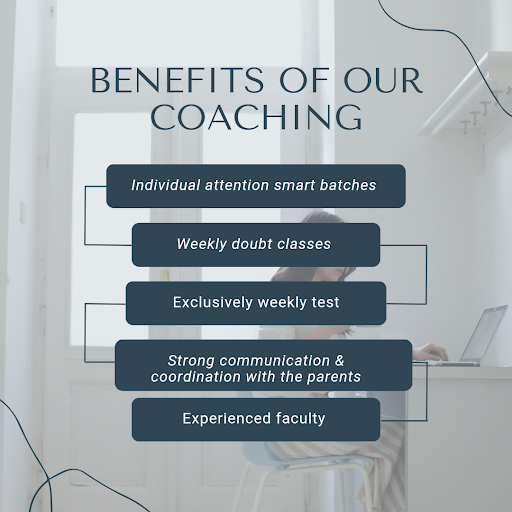 BENEFITS OF OUR COACHING

Individual attention smart batches

Weekly doubt classes

Exclusively weekly test

Strong communication & coordination with the parents

Experienced faculty